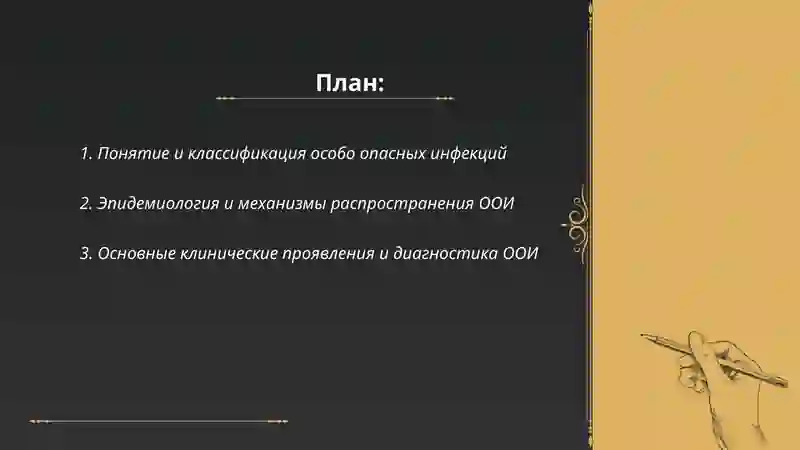 План:

1. Понятие и классификация особо опасных инфекций

2. Эпидемиология и механизмы распространения ООИ

3. Основные клинические проявления и диагностика ООИ